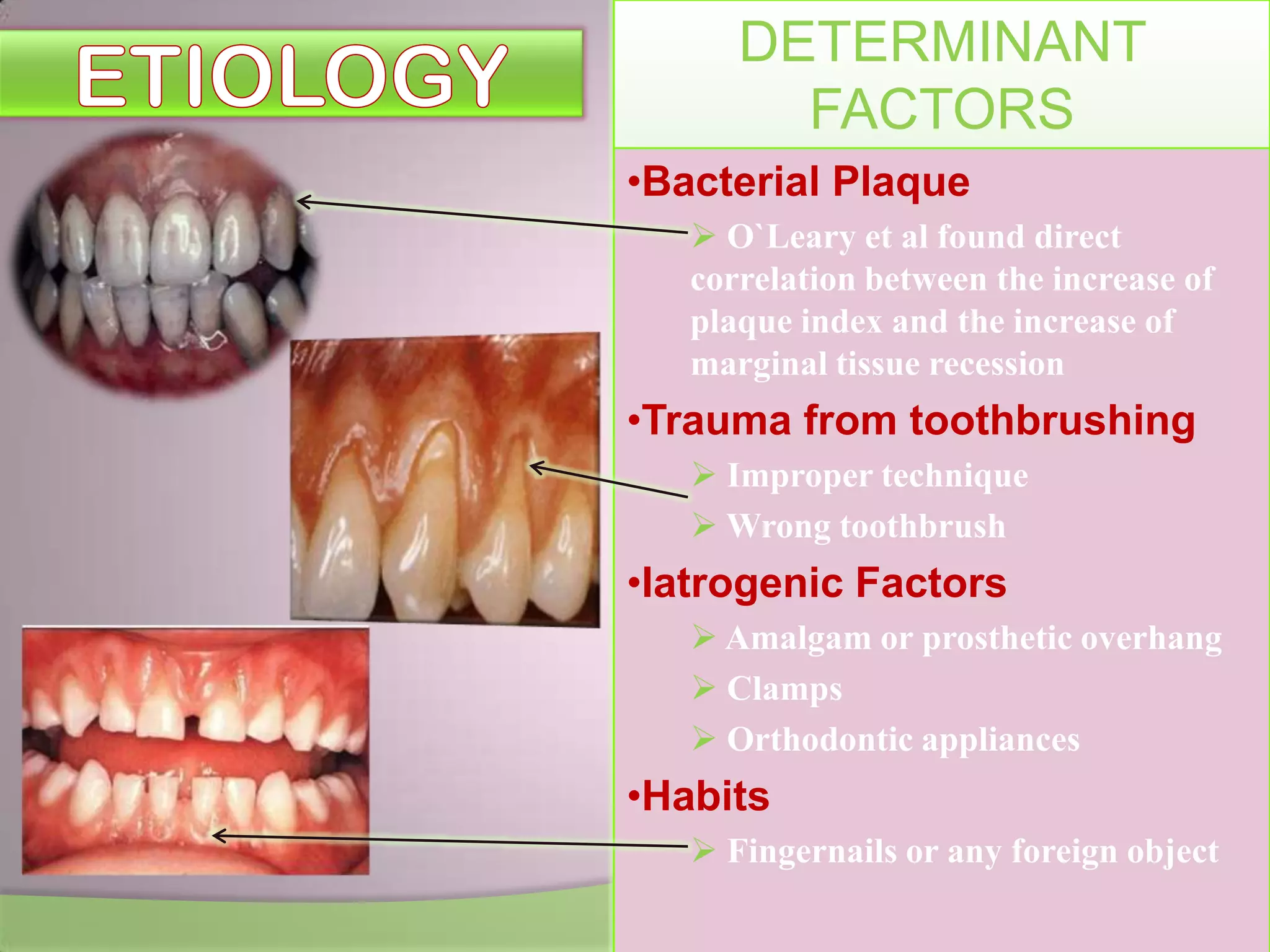 ETIOLOGY

DETERMINANT FACTORS

•Bacterial Plaque

➢ O`Leary et al found direct correlation between the increase of plaque index and the increase of marginal tissue recession

•Trauma from toothbrushing

➢ Improper technique

➢ Wrong toothbrush

•Iatrogenic Factors

➢ Amalgam or prosthetic overhang

➢ Clamps

➢ Orthodontic appliances

•Habits

➢ Fingernails or any foreign object